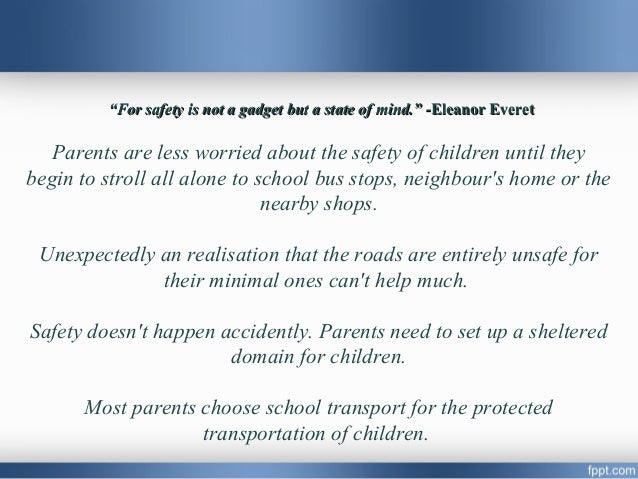 “For safety is not a gadget but a state of mind.” -Eleanor Everet

Parents are less worried about the safety of children until they begin to stroll all alone to school bus stops, neighbour's home or the nearby shops.

Unexpectedly an realisation that the roads are entirely unsafe for their minimal ones can't help much.

Safety doesn't happen accidently. Parents need to set up a sheltered domain for children.

Most parents choose school transport for the protected transportation of children.

fppt.com